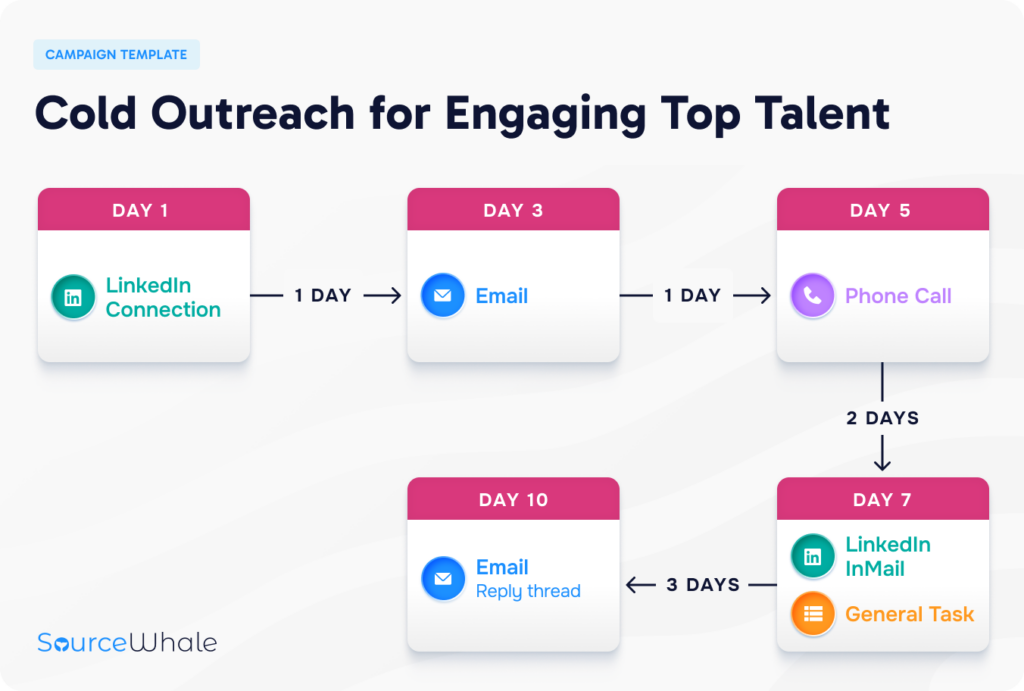 CAMPAIGN TEMPLATE

Cold Outreach for Engaging Top Talent

DAY 1

LinkedIn Connection

1 DAY

DAY 3

Email

1 DAY

DAY 5

Phone Call

2 DAYS

DAY 7

LinkedIn InMail

General Task

3 DAYS

DAY 10

Email
Reply thread

SourceWhale